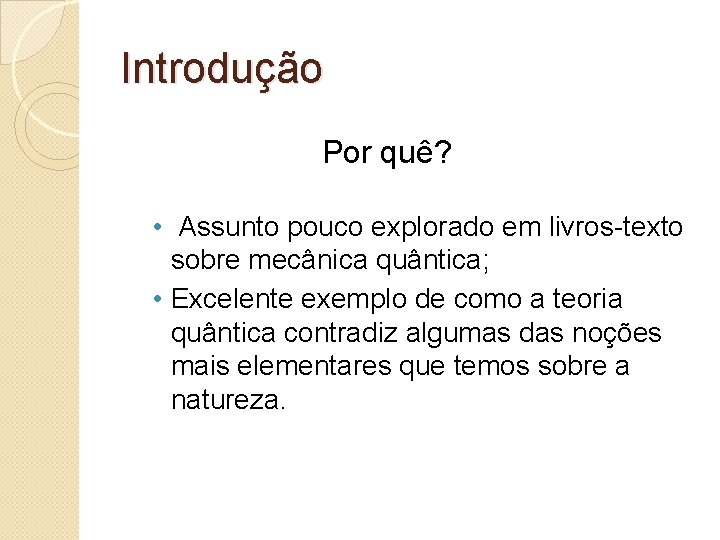 Introdução

Por quê?

• Assunto pouco explorado em livros-texto sobre mecânica quântica;
• Excelente exemplo de como a teoria quântica contradiz algumas das noções mais elementares que temos sobre a natureza.